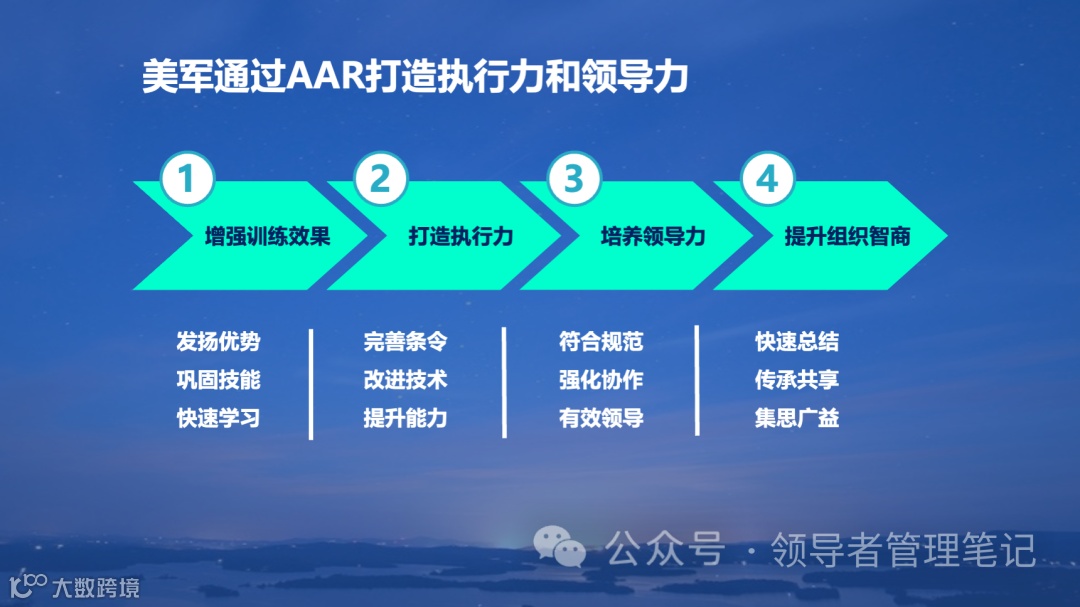 美军通过AAR打造执行力和领导力

1
增强训练效果

2
打造执行力

3
培养领导力

4
提升组织智商

发扬优势
巩固技能
快速学习

完善条令
改进技术
提升能力

符合规范
强化协作
有效领导

快速总结
传承共享
集思广益

公众号 · 领导者管理笔记

大数跨境